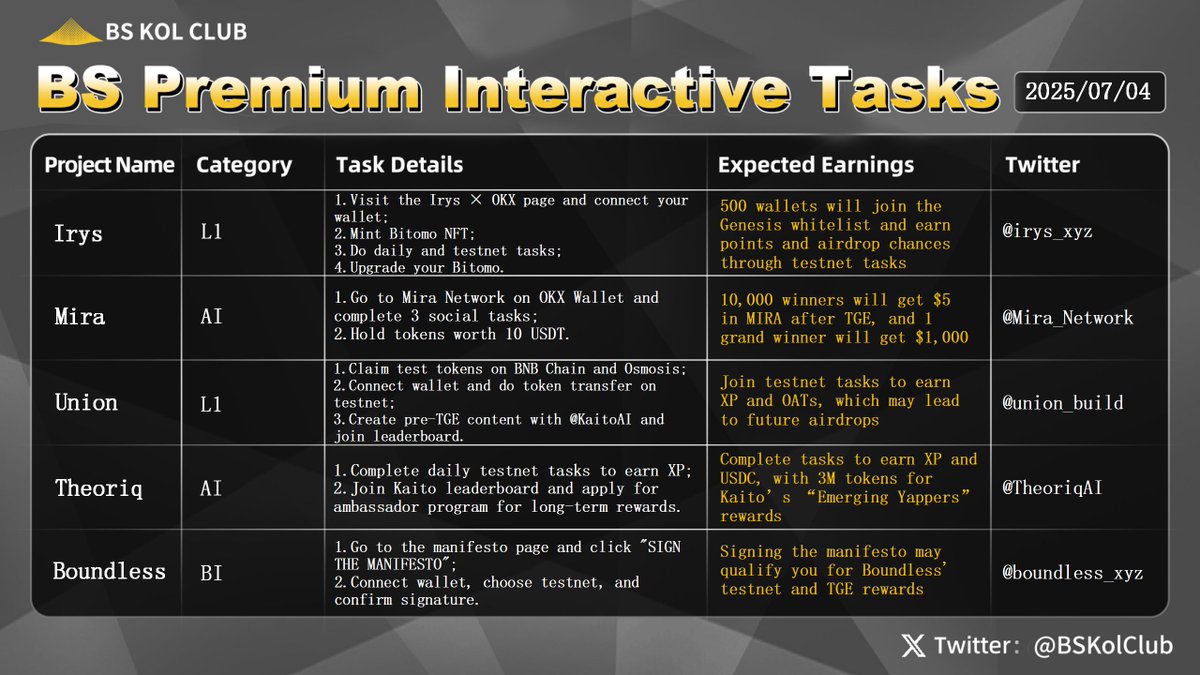 BS KOL CLUB

BS Premium Interactive Tasks

2025/07/04

| Project Name | Category | Task Details | Expected Earnings | Twitter |
|---|---|---|---|---|
| Irys | L1 | 1.Visit the Irys × OKX page and connect your wallet; 2.Mint Bitomo NFT; 3.Do daily and testnet tasks; 4.Upgrade your Bitomo. | 500 wallets will join the Genesis whitelist and earn points and airdrop chances through testnet tasks | @irys_xyz |
| Mira | AI | 1.Go to Mira Network on OKX Wallet and complete 3 social tasks; 2.Hold tokens worth 10 USDT. | 10,000 winners will get $5 in MIRA after TGE, and 1 grand winner will get $1,000 | @Mira_Network |
| Union | L1 | 1.Claim test tokens on BNB Chain and Osmosis; 2.Connect wallet and do token transfer on testnet; 3.Create pre-TGE content with @KaitoAI and join leaderboard. | Join testnet tasks to earn XP and OATs, which may lead to future airdrops | @union_build |
| Theoriq | AI | 1.Complete daily testnet tasks to earn XP; 2.Join Kaito leaderboard and apply for ambassador program for long-term rewards. | Complete tasks to earn XP and USDC, with 3M tokens for Kaito's "Emerging Yappers" rewards | @TheoriqAI |
| Boundless | BI | 1.Go to the manifesto page and click "SIGN THE MANIFESTO"; 2.Connect wallet, choose testnet, and confirm signature. | Signing the manifesto may qualify you for Boundless' testnet and TGE rewards | @boundless_xyz |

Twitter: @BSKolClub